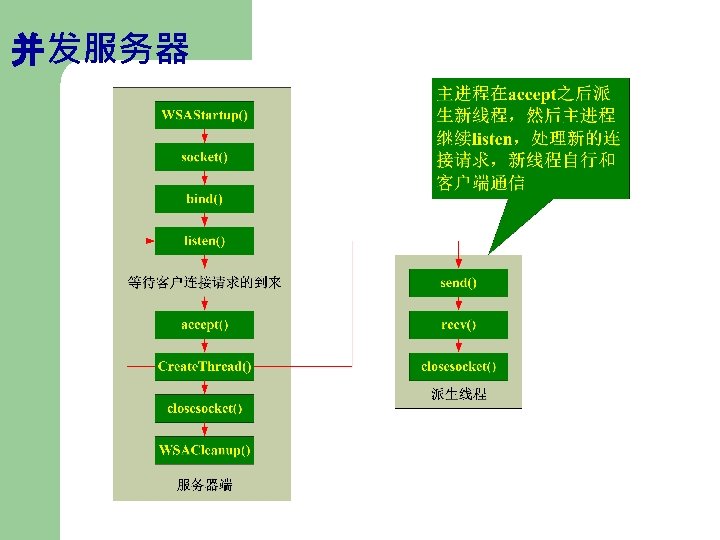 并发服务器

WSAStartup()

socket()

bind()

listen()

等待客户连接请求的到来

accept()

CreateThread()

closesocket()

WSACleanup()

服务器端

主进程在accept之后派生新线程，然后主进程继续listen，处理新的连接请求，新线程自行和客户端通信

send()

recv()

closesocket()

派生线程